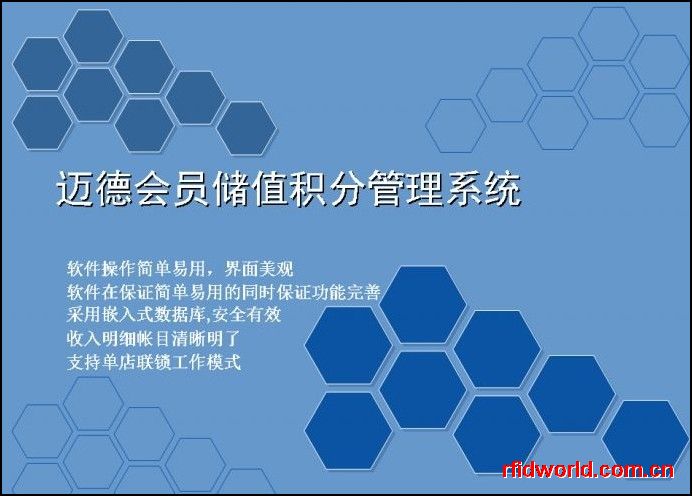 迈德会员储值积分管理系统

软件操作简单易用，界面美观
软件在保证简单易用的同时保证功能完善
采用嵌入式数据库,安全有效
收入明细帐目清晰明了
支持单店联锁工作模式

rfidworld.com.cn